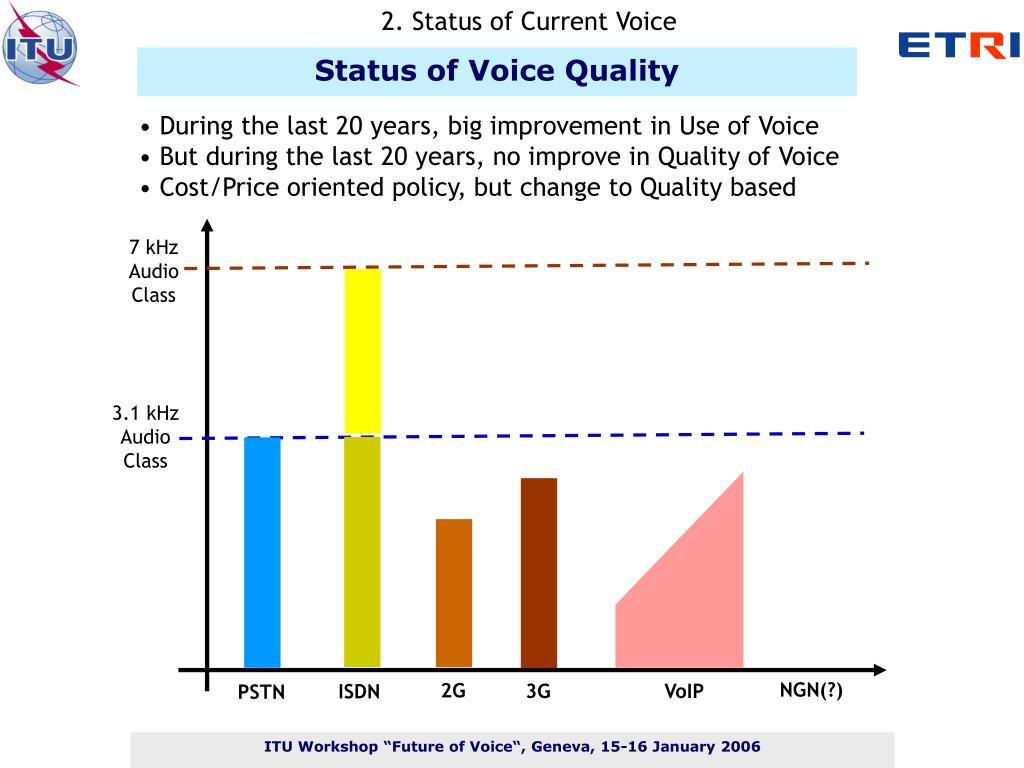 ITU

2. Status of Current Voice

ETRI

Status of Voice Quality

• During the last 20 years, big improvement in Use of Voice
• But during the last 20 years, no improve in Quality of Voice
• Cost/Price oriented policy, but change to Quality based

7 kHz Audio Class

3.1 kHz Audio Class

PSTN ISDN 2G 3G VoIP NGN(?)

ITU Workshop “Future of Voice“, Geneva, 15-16 January 2006